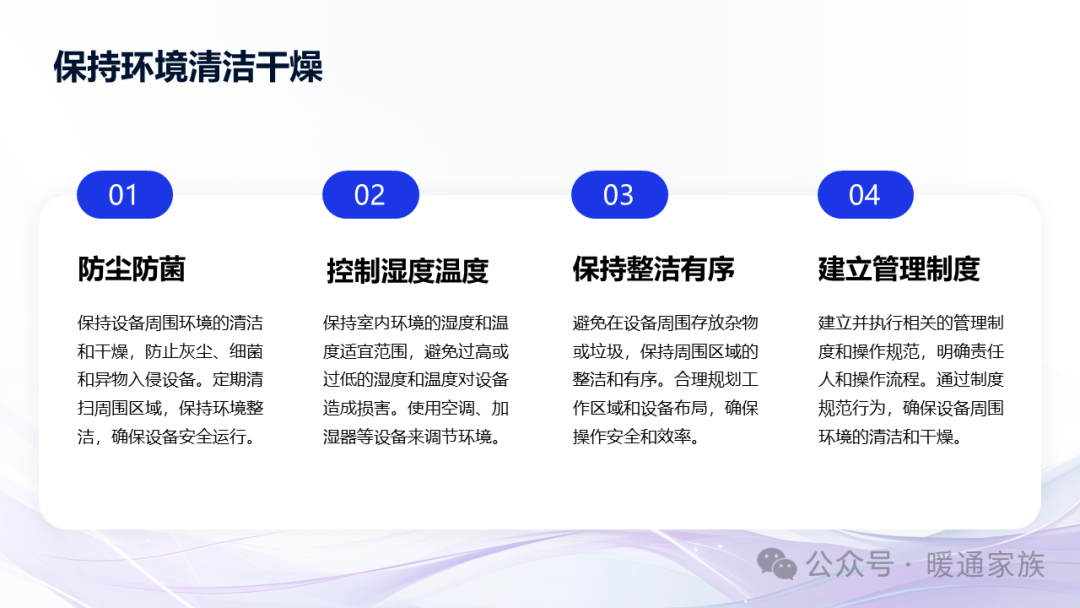 保持环境清洁干燥

01

防尘防菌

保持设备周围环境的清洁和干燥，防止灰尘、细菌和异物入侵设备。定期清扫周围区域，保持环境整洁，确保设备安全运行。

02

控制湿度温度

保持室内环境的湿度和温度适宜范围，避免过高或过低的湿度和温度对设备造成损害。使用空调、加湿器等设备来调节环境。

03

保持整洁有序

避免在设备周围存放杂物或垃圾，保持周围区域的整洁和有序。合理规划工作区域和设备布局，确保操作安全和效率。

04

建立管理制度

建立并执行相关的管理制度和操作规范，明确责任人和操作流程。通过制度规范行为，确保设备周围环境的清洁和干燥。

公众号 · 暖通家族